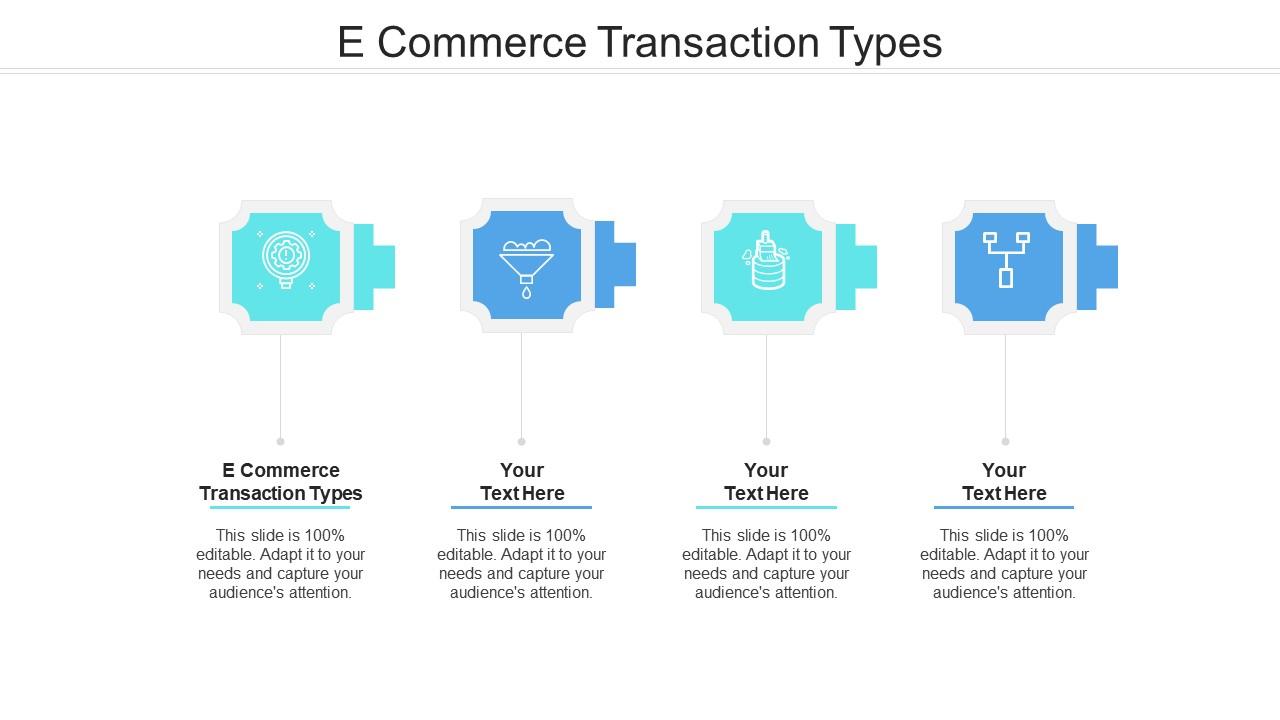 E Commerce Transaction Types

E Commerce Transaction Types

This slide is 100% editable. Adapt it to your needs and capture your audience's attention.

Your Text Here

This slide is 100% editable. Adapt it to your needs and capture your audience's attention.

Your Text Here

This slide is 100% editable. Adapt it to your needs and capture your audience's attention.

Your Text Here

This slide is 100% editable. Adapt it to your needs and capture your audience's attention.